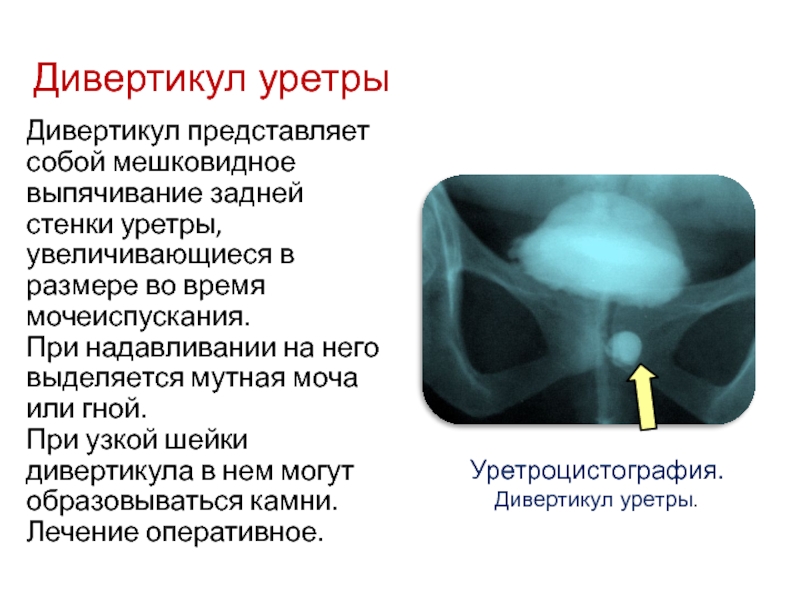 Дивертикул уретры

Дивертикул представляет собой мешковидное выпячивание задней стенки уретры, увеличивающиеся в размере во время мочеиспускания.
При надавливании на него выделяется мутная моча или гной.
При узкой шейки дивертикула в нем могут образовываться камни.
Лечение оперативное.

Уретроцистография.
Дивертикул уретры.